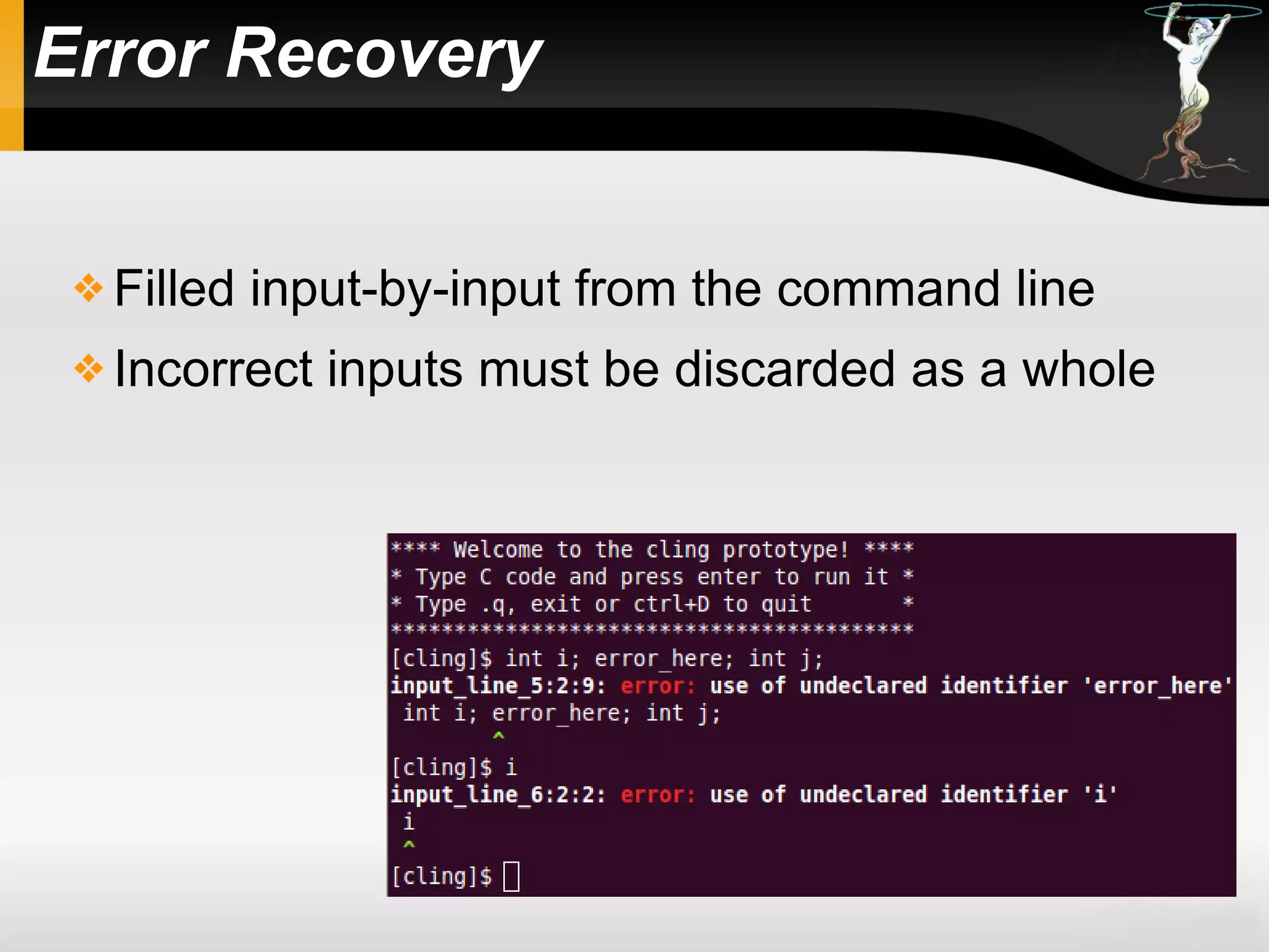 Error Recovery

❖ Filled input-by-input from the command line
❖ Incorrect inputs must be discarded as a whole

**** Welcome to the cling prototype! ****
* Type C code and press enter to run it *
* Type .q, exit or ctrl+D to quit *
*****************************************
[cling]$ int i; error_here; int j;
input_line_5:2:9: error: use of undeclared identifier 'error_here'
int i; error_here; int j;
^
[cling]$ i
input_line_6:2:2: error: use of undeclared identifier 'i'
i
^
[cling]$